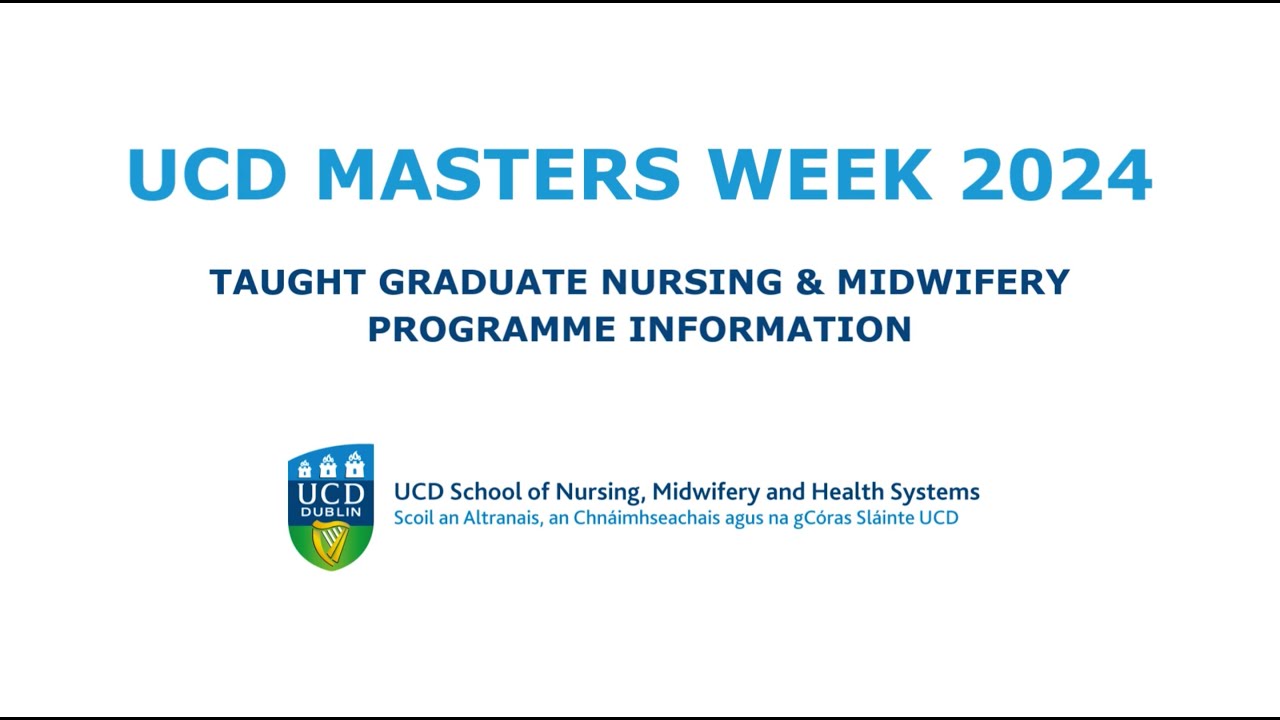 UCD MASTERS WEEK 2024

TAUGHT GRADUATE NURSING & MIDWIFERY PROGRAMME INFORMATION

UCD DUBLIN

UCD School of Nursing, Midwifery and Health Systems
Scoil an Altranais, an Chnáimhseachais agus na gCóras Sláinte UCD